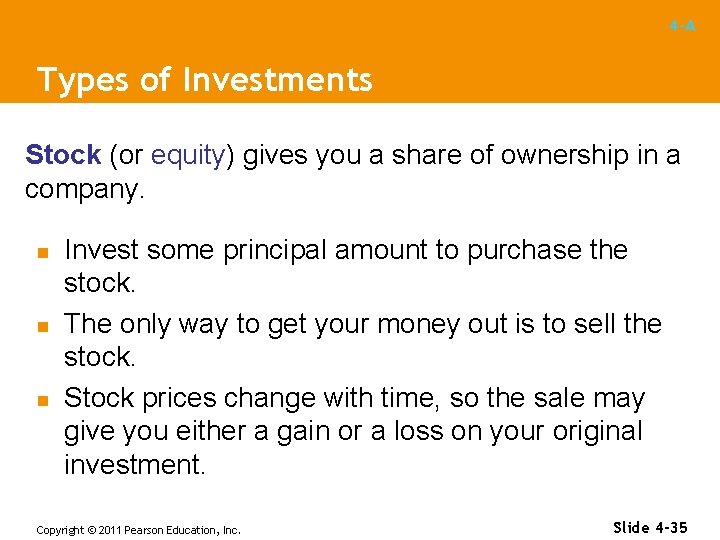 4-A

Types of Investments

Stock (or equity) gives you a share of ownership in a company.

- Invest some principal amount to purchase the stock.
- The only way to get your money out is to sell the stock.
- Stock prices change with time, so the sale may give you either a gain or a loss on your original investment.

Copyright © 2011 Pearson Education, Inc.

Slide 4-35